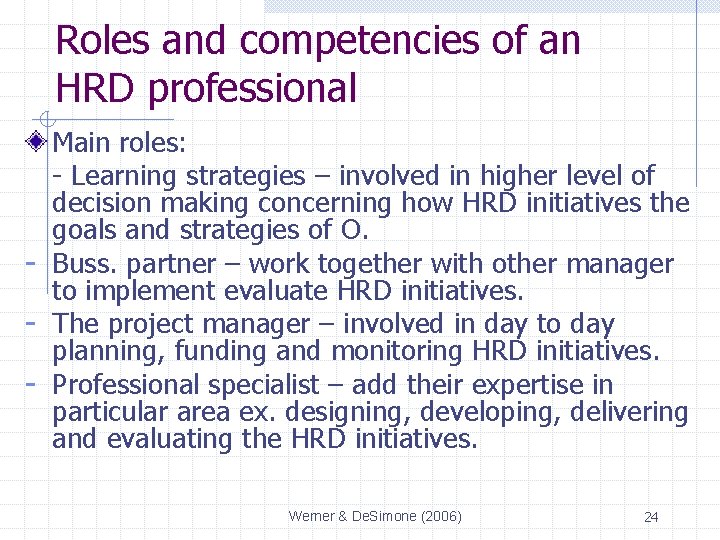 Roles and competencies of an HRD professional

Main roles:

- Learning strategies – involved in higher level of decision making concerning how HRD initiatives the goals and strategies of O.

- Buss. partner – work together with other manager to implement evaluate HRD initiatives.

- The project manager – involved in day to day planning, funding and monitoring HRD initiatives.

- Professional specialist – add their expertise in particular area ex. designing, developing, delivering and evaluating the HRD initiatives.

Werner & DeSimone (2006)

24